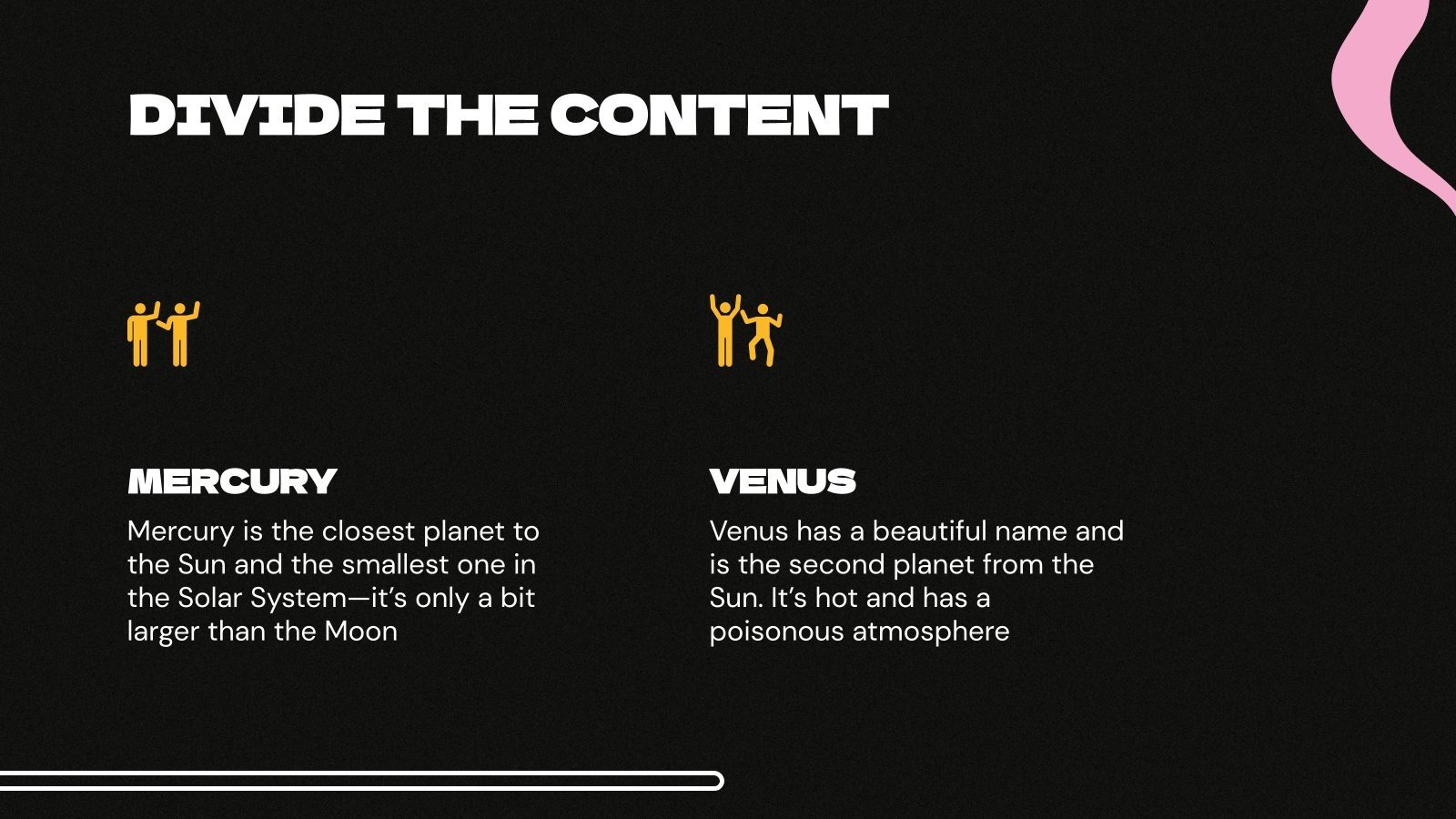 DIVIDE THE CONTENT

MERCURY

Mercury is the closest planet to the Sun and the smallest one in the Solar System—it's only a bit larger than the Moon

VENUS

Venus has a beautiful name and is the second planet from the Sun. It's hot and has a poisonous atmosphere